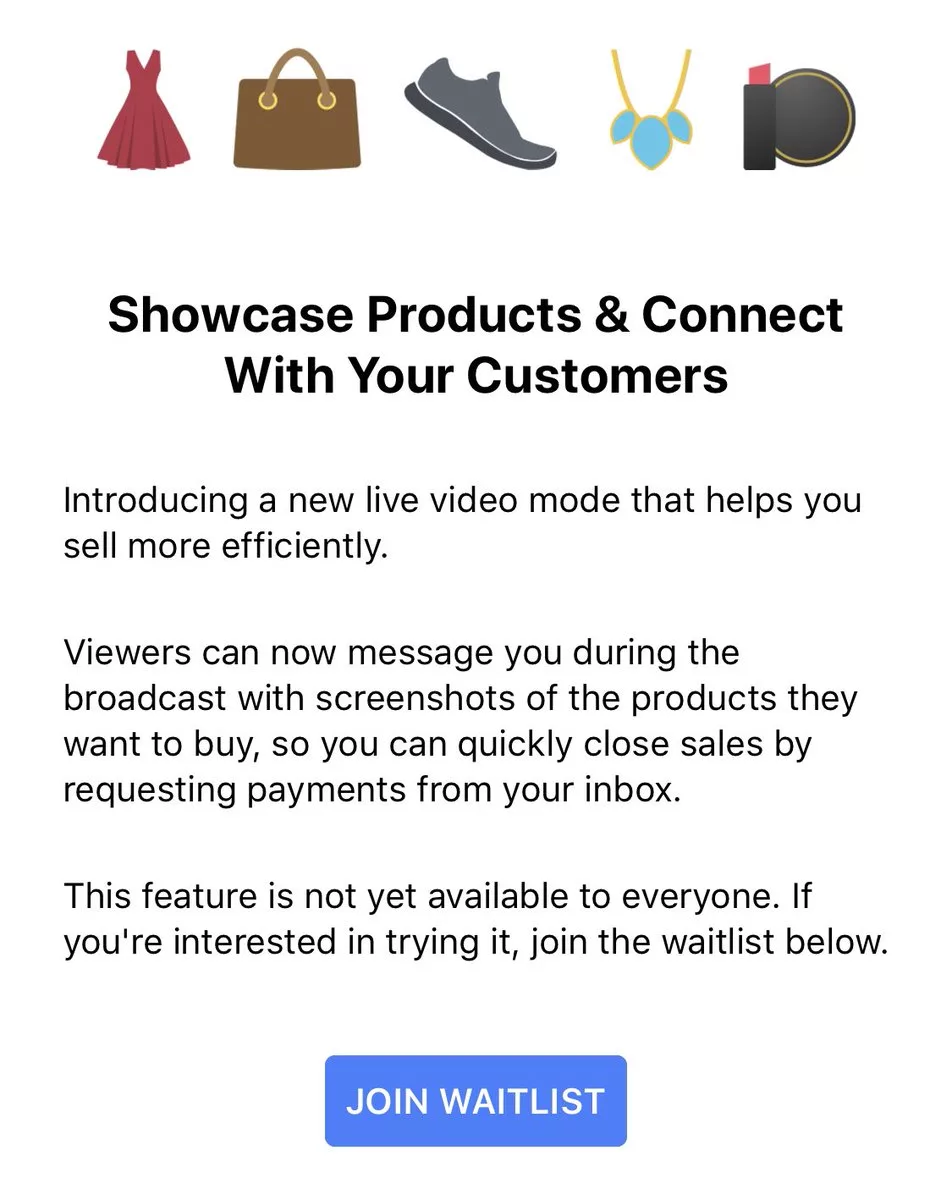 Showcase Products & Connect With Your Customers

Introducing a new live video mode that helps you sell more efficiently.

Viewers can now message you during the broadcast with screenshots of the products they want to buy, so you can quickly close sales by requesting payments from your inbox.

This feature is not yet available to everyone. If you're interested in trying it, join the waitlist below.

JOIN WAITLIST